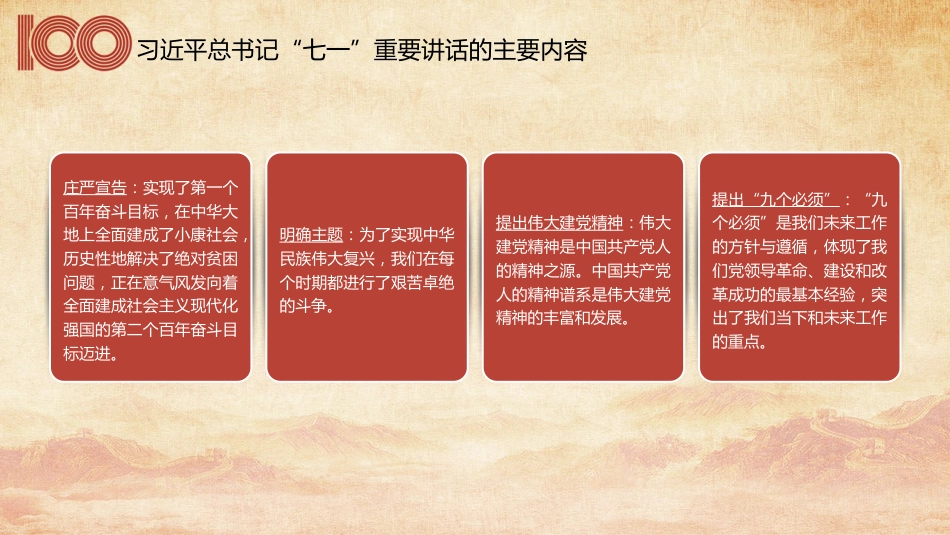 100

习近平总书记“七一”重要讲话的主要内容

庄严宣告：实现了第一个百年奋斗目标，在中华大地上全面建成了小康社会，历史性地解决了绝对贫困问题，正在意气风发向着全面建成社会主义现代化强国的第二个百年奋斗目标迈进。

明确主题：为了实现中华民族伟大复兴，我们在每个时期都进行了艰苦卓绝的斗争。

提出伟大建党精神：伟大建党精神是中国共产党人的精神之源。中国共产党人的精神谱系是伟大建党精神的丰富和发展。

提出“九个必须”：“九个必须”是我们未来工作的方针与遵循，体现了我们党领导革命、建设和改革成功的最基本经验，突出了我们当下和未来工作的重点。